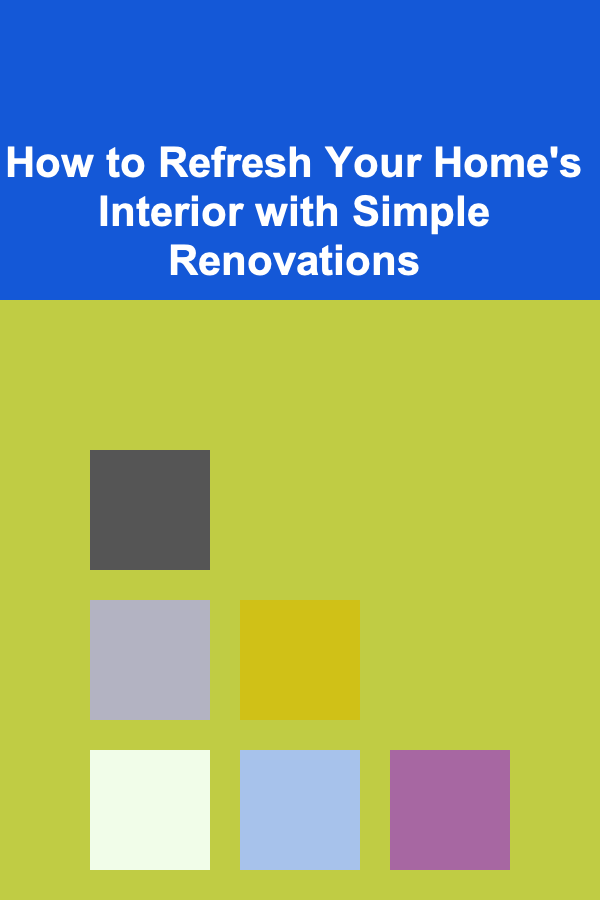 How to Refresh Your Home's Interior with Simple Renovations